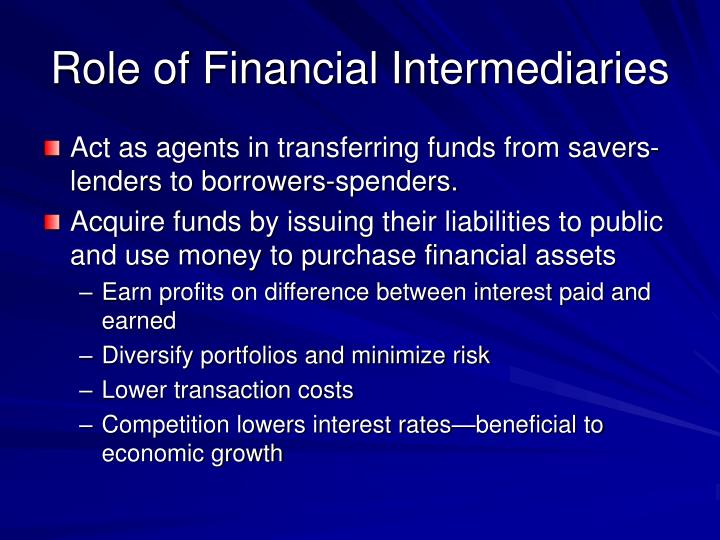 Role of Financial Intermediaries

Act as agents in transferring funds from savers-lenders to borrowers-spenders.

Acquire funds by issuing their liabilities to public and use money to purchase financial assets

– Earn profits on difference between interest paid and earned
– Diversify portfolios and minimize risk
– Lower transaction costs
– Competition lowers interest rates—beneficial to economic growth